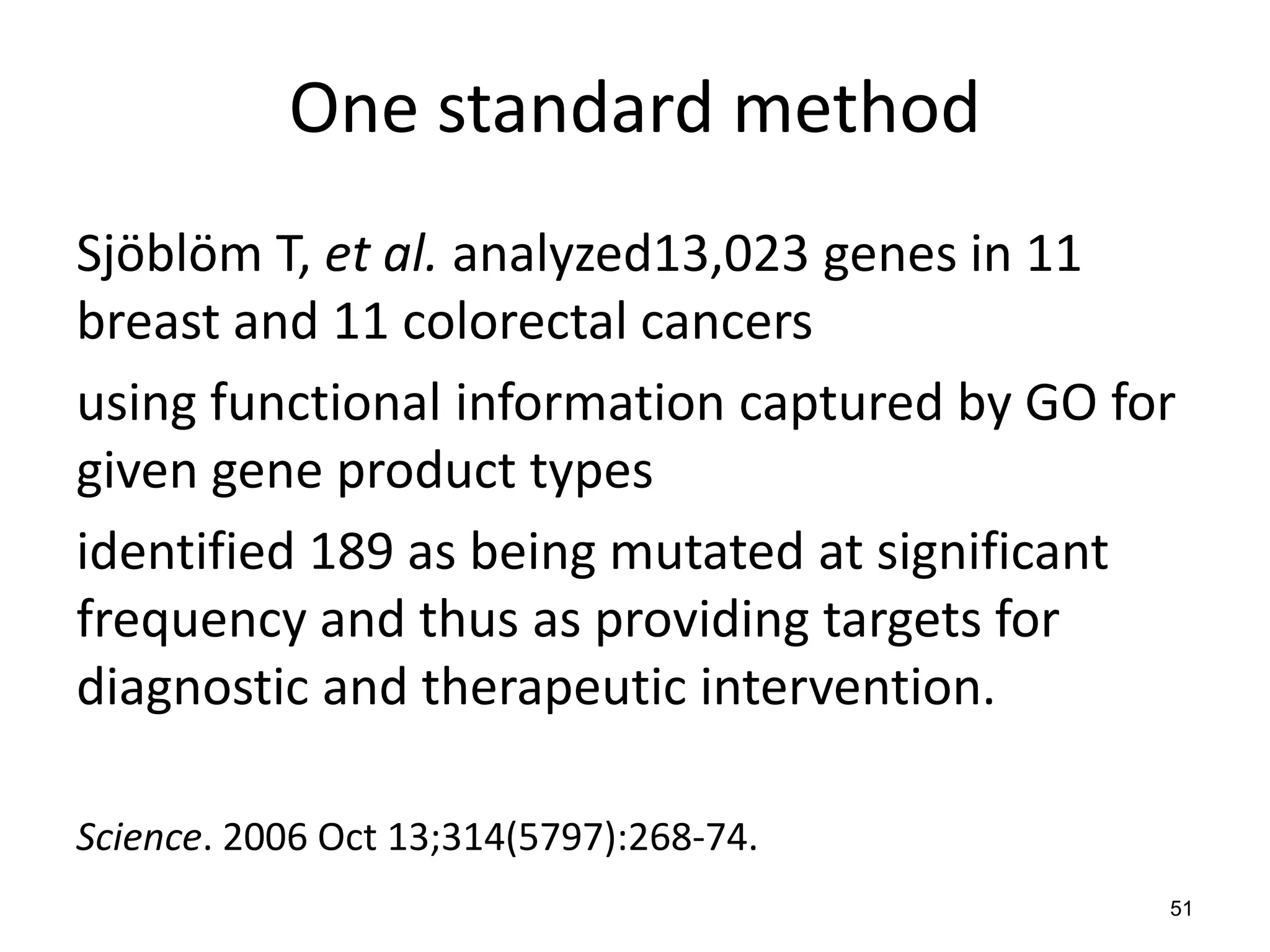 One standard method

Sjöblöm T, et al. analyzed13,023 genes in 11 breast and 11 colorectal cancers

using functional information captured by GO for given gene product types

identified 189 as being mutated at significant frequency and thus as providing targets for diagnostic and therapeutic intervention.

Science. 2006 Oct 13;314(5797):268-74.

51